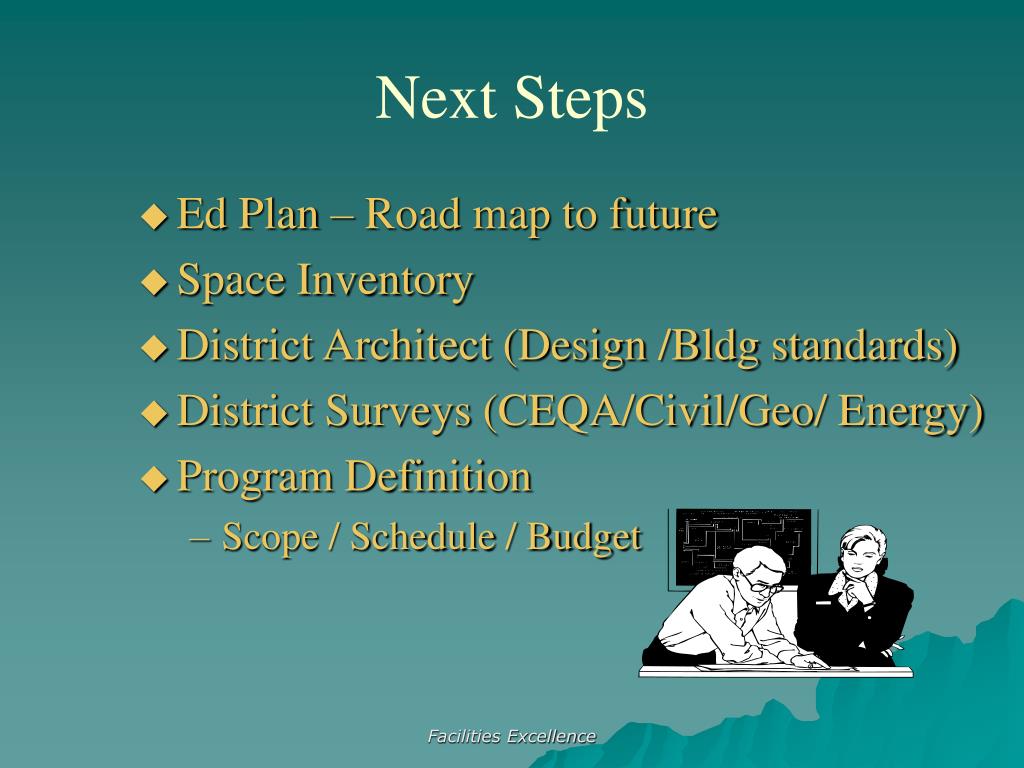 Next Steps

◆ Ed Plan – Road map to future
◆ Space Inventory
◆ District Architect (Design /Bldg standards)
◆ District Surveys (CEQA/Civil/Geo/ Energy)
◆ Program Definition
– Scope / Schedule / Budget

Facilities Excellence